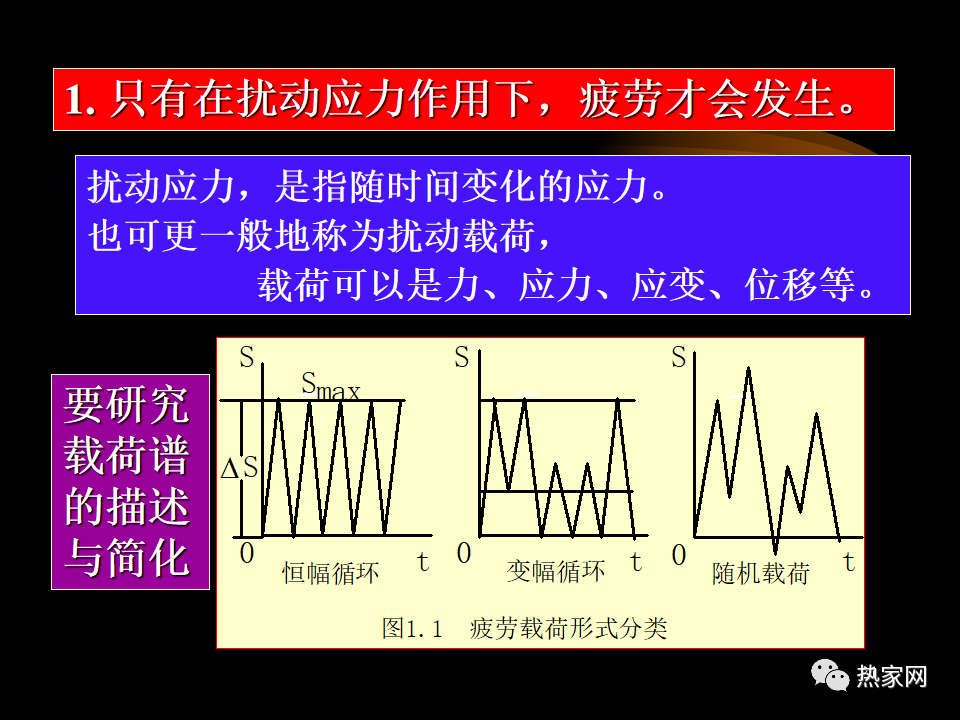 1. 只有在扰动应力作用下，疲劳才会发生。

扰动应力，是指随时间变化的应力。
也可更一般地称为扰动载荷，
载荷可以是力、应力、应变、位移等。

要研究载荷谱的描述与简化

S
$S_{max}$
$\Delta S$
0
t
恒幅循环

S
0
t
变幅循环

S
0
t
随机载荷

图1.1 疲劳载荷形式分类

热家网